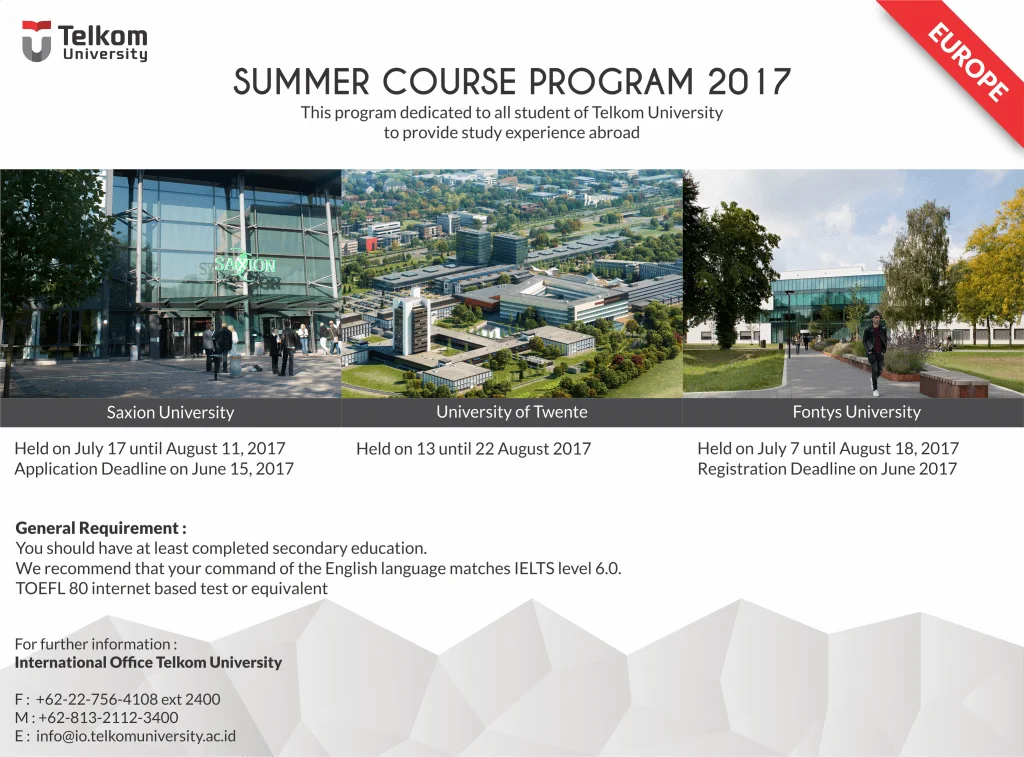 Telkom
University

EUROPE

SUMMER COURSE PROGRAM 2017
This program dedicated to all student of Telkom University to provide study experience abroad

SAXION

Saxion University

Held on July 17 until August 11, 2017
Application Deadline on June 15, 2017

University of Twente

Held on 13 until 22 August 2017

Fontys University

Held on July 7 until August 18, 2017
Registration Deadline on June 2017

General Requirement :
You should have at least completed secondary education.
We recommend that your command of the English language matches IELTS level 6.0.
TOEFL 80 internet based test or equivalent

For further information :
International Office Telkom University

F : +62-22-756-4108 ext 2400
M : +62-813-2112-3400
E : info@io.telkomuniversity.ac.id